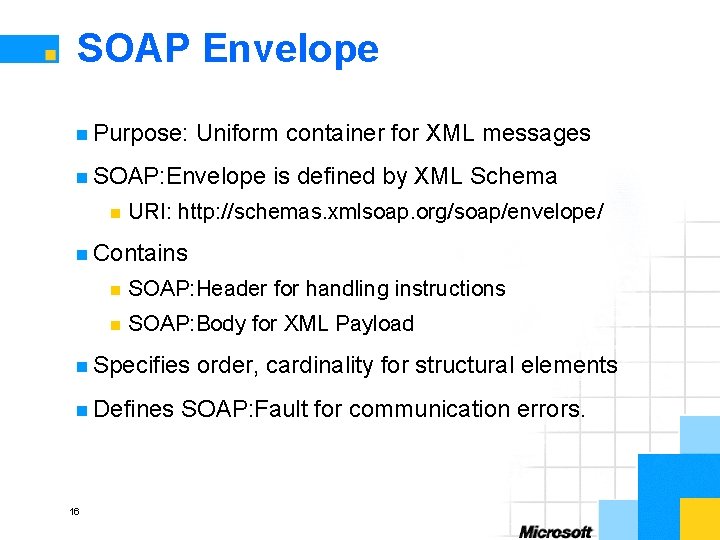 SOAP Envelope

Purpose: Uniform container for XML messages

SOAP:Envelope is defined by XML Schema

URI: http://schemas.xmlsoap.org/soap/envelope/

Contains

SOAP:Header for handling instructions

SOAP:Body for XML Payload

Specifies order, cardinality for structural elements

Defines SOAP:Fault for communication errors.

16

Microsoft